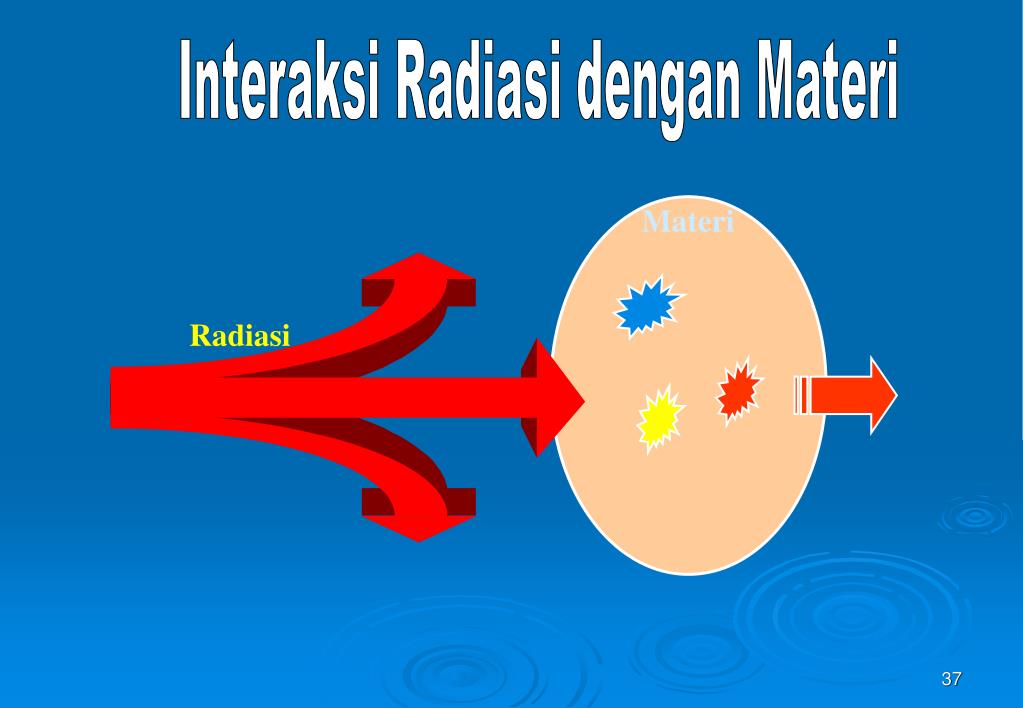 Interaksi Radiasi dengan Materi

Materi

Radiasi

37